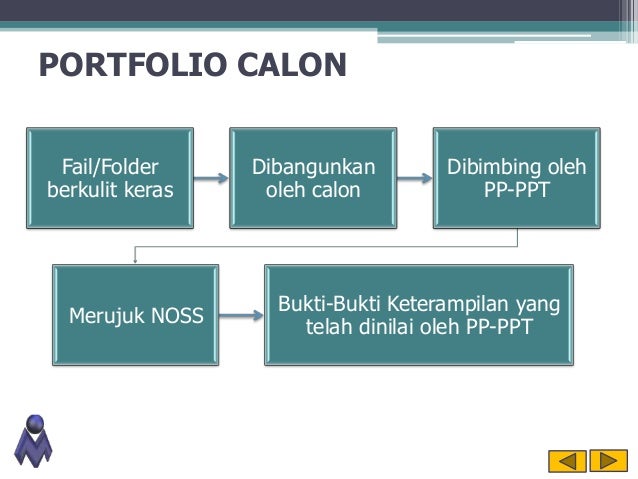 PORTFOLIO CALON

Fail/Folder berkulit keras

Dibangunkan oleh calon

Dibimbing oleh PP-PPT

Merujuk NOSS

Bukti-Bukti Keterampilan yang telah dinilai oleh PP-PPT